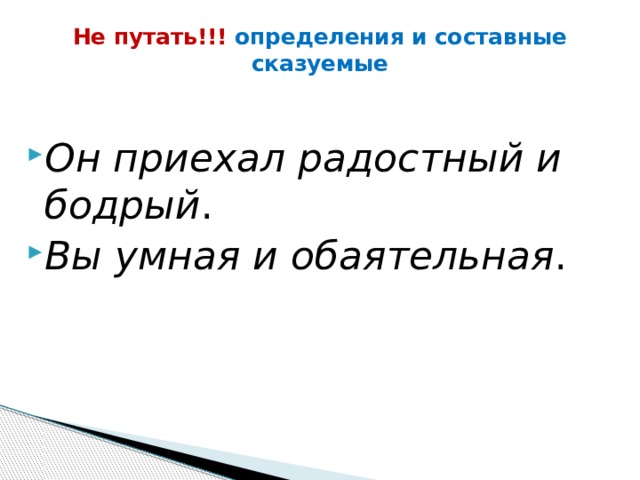 Не путать!!! определения и составные сказуемые

Он приехал радостный и бодрый.
Вы умная и обаятельная.